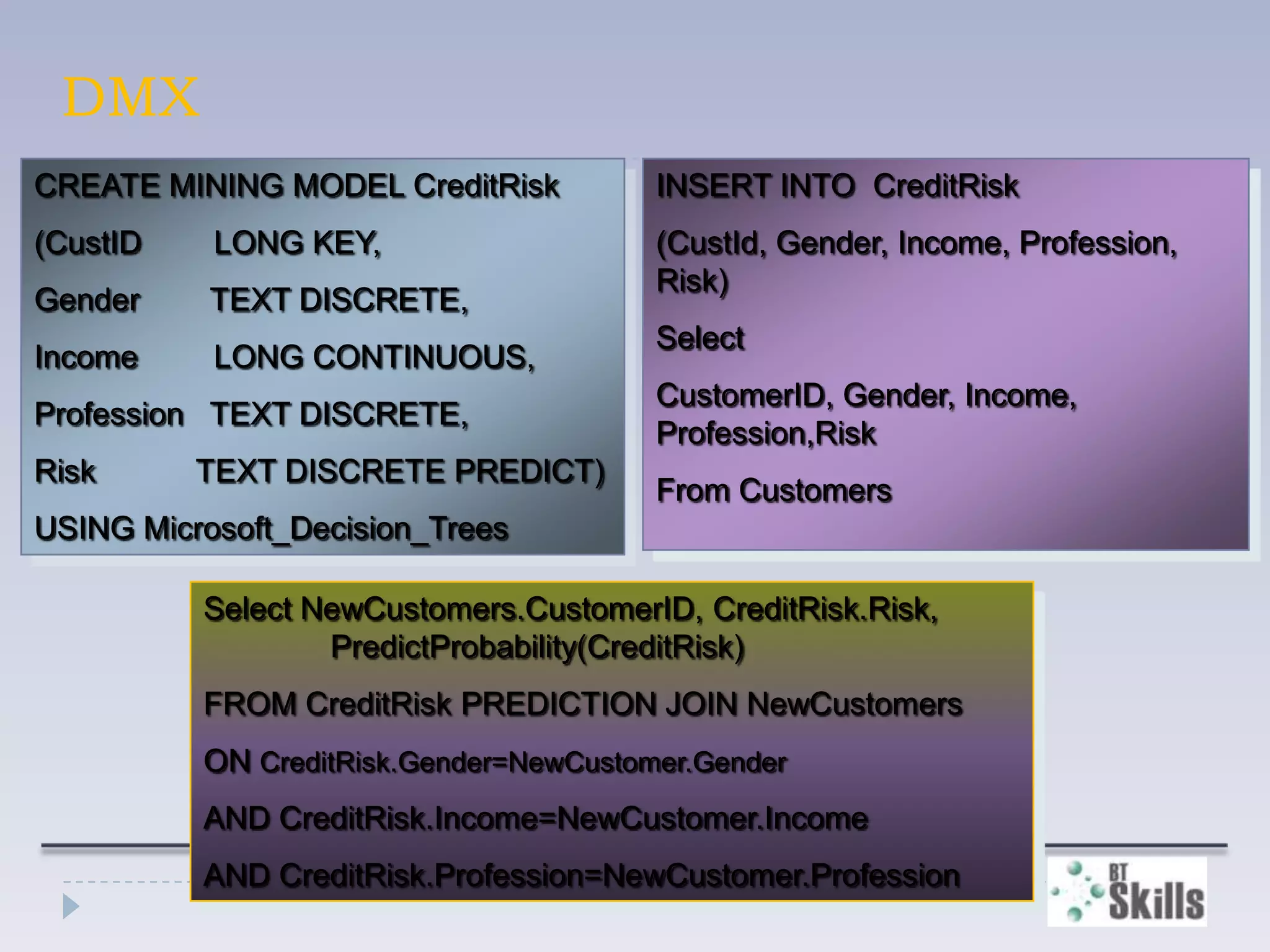 DMX

CREATE MINING MODEL CreditRisk

(CustID LONG KEY,

Gender TEXT DISCRETE,

Income LONG CONTINUOUS,

Profession TEXT DISCRETE,

Risk TEXT DISCRETE PREDICT)

USING Microsoft_Decision_Trees

INSERT INTO CreditRisk

(CustId, Gender, Income, Profession, Risk)

Select

CustomerID, Gender, Income, Profession,Risk

From Customers

Select NewCustomers.CustomerID, CreditRisk.Risk, PredictProbability(CreditRisk)

FROM CreditRisk PREDICTION JOIN NewCustomers

ON CreditRisk.Gender=NewCustomer.Gender

AND CreditRisk.Income=NewCustomer.Income

AND CreditRisk.Profession=NewCustomer.Profession

BT Skills